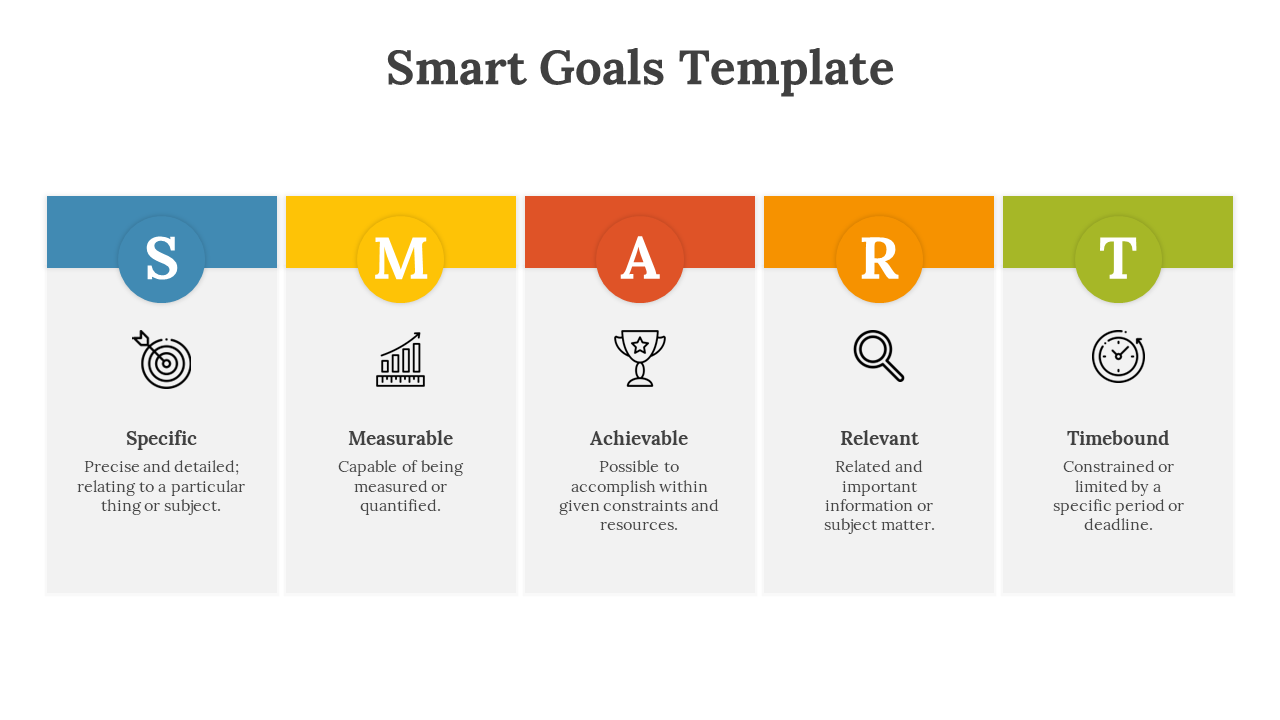 Smart Goals Template

S

Specific

Precise and detailed; relating to a particular thing or subject.

M

Measurable

Capable of being measured or quantified.

A

Achievable

Possible to accomplish within given constraints and resources.

R

Relevant

Related and important information or subject matter.

T

Timebound

Constrained or limited by a specific period or deadline.